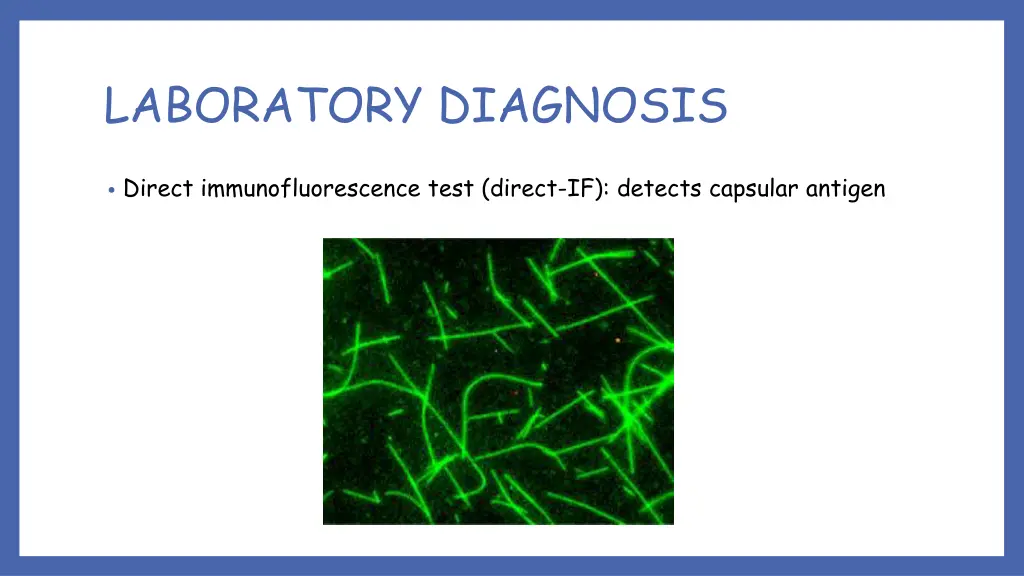 LABORATORY DIAGNOSIS

• Direct immunofluorescence test (direct-IF): detects capsular antigen